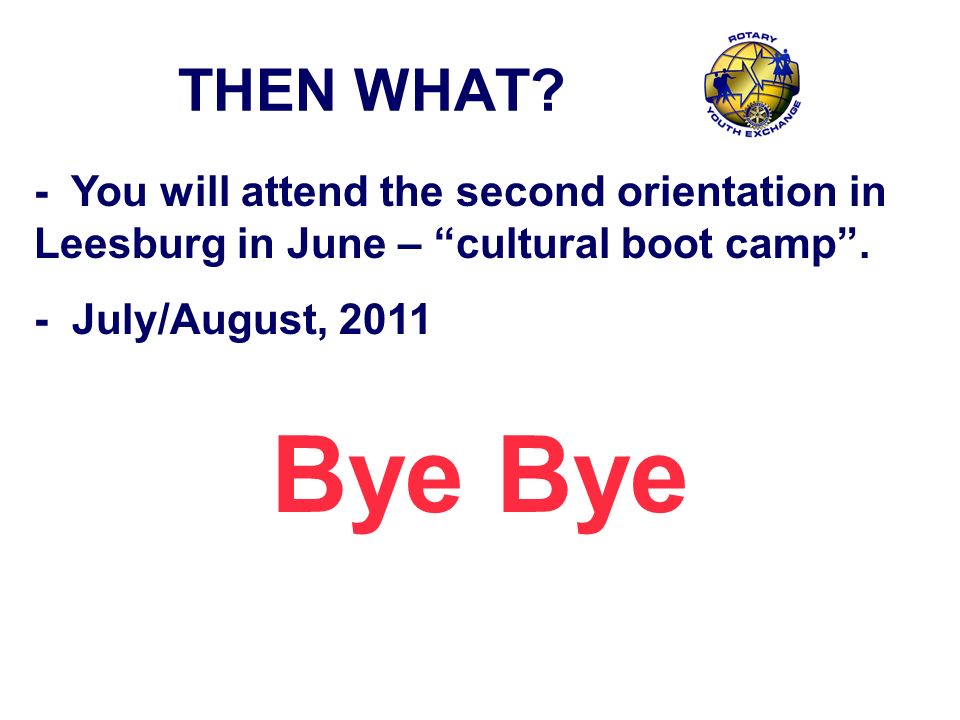 THEN WHAT?

ROTARY YOUTH EXCHANGE

- You will attend the second orientation in Leesburg in June – “cultural boot camp”.

- July/August, 2011

Bye Bye